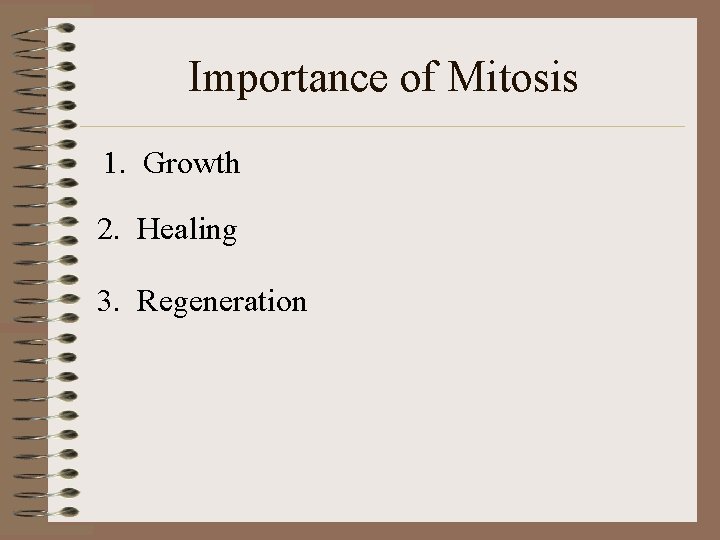 Importance of Mitosis

1. Growth

2. Healing

3. Regeneration